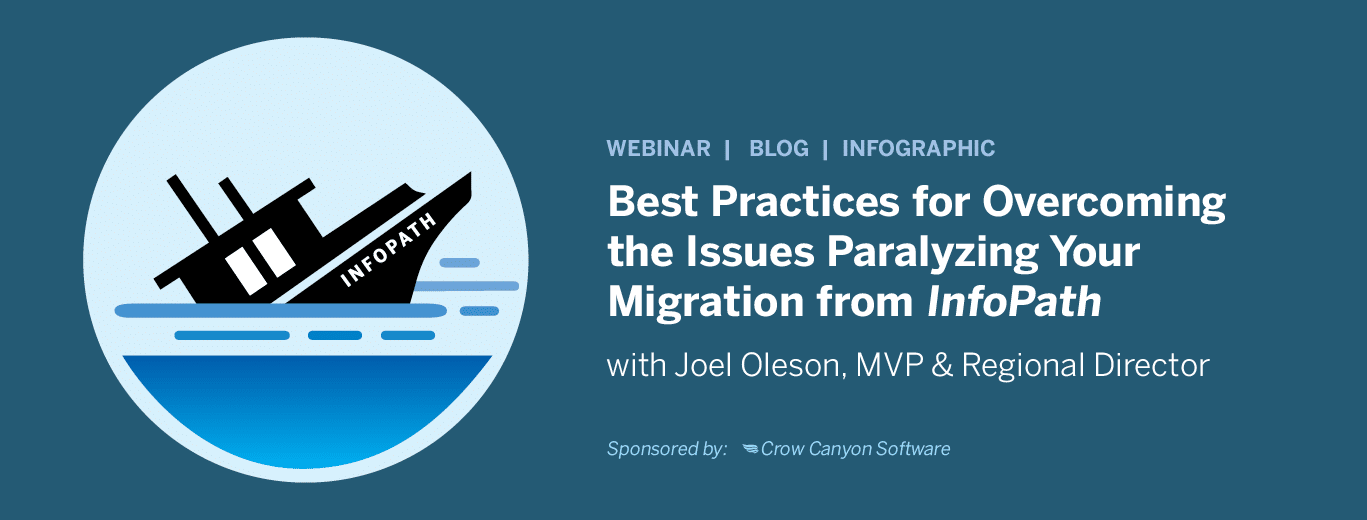 INFOPATH

WEBINAR | BLOG | INFOGRAPHIC

Best Practices for Overcoming the Issues Paralyzing Your Migration from InfoPath

with Joel Oleson, MVP & Regional Director

Sponsored by: Crow Canyon Software